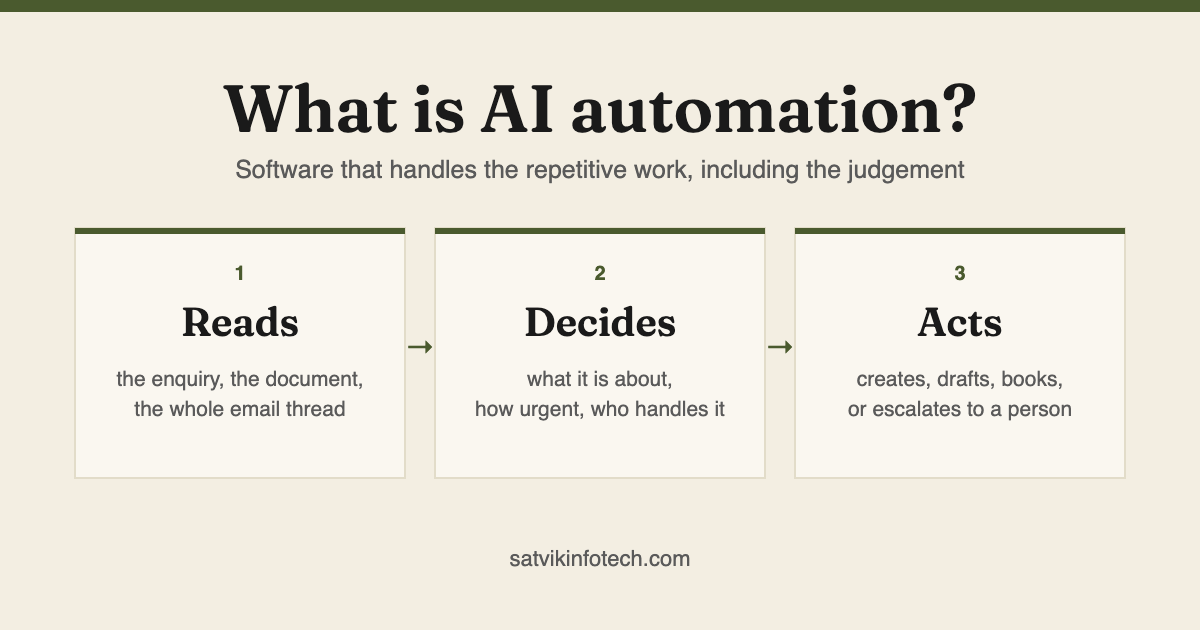 What is AI automation?

Software that handles the repetitive work, including the judgement

1

Reads

the enquiry, the document, the whole email thread

→

2

Decides

what it is about, how urgent, who handles it

→

3

Acts

creates, drafts, books, or escalates to a person

satvikinfotech.com